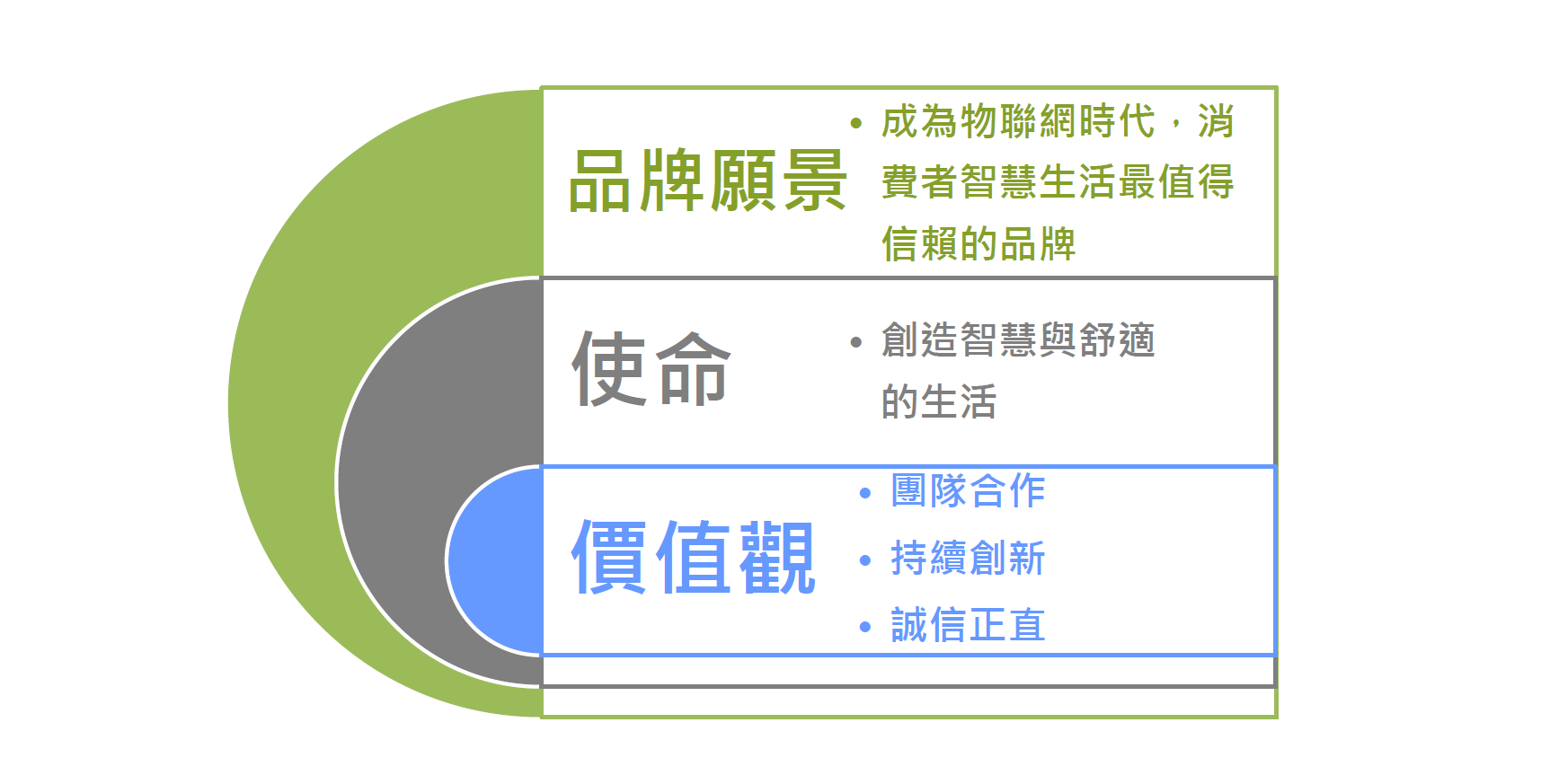 品牌願景

• 成為物聯網時代，消費者智慧生活最值得信賴的品牌

使命

• 創造智慧與舒適的生活

價值觀

• 團隊合作
• 持續創新
• 誠信正直